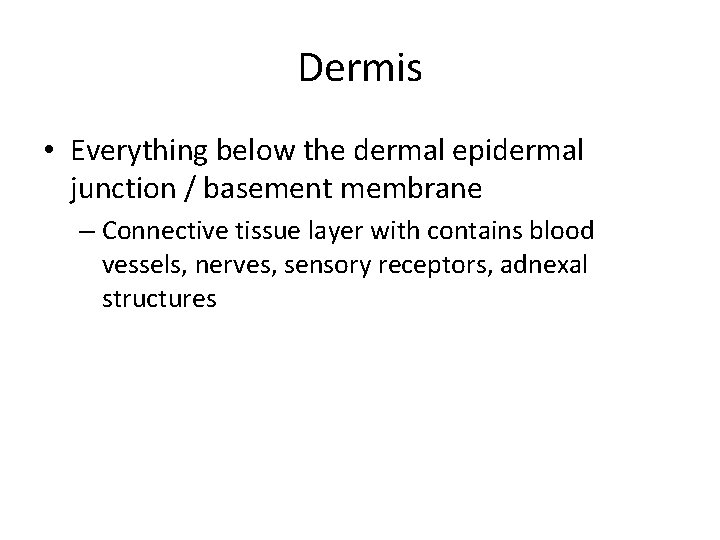 Dermis

• Everything below the dermal epidermal junction / basement membrane

– Connective tissue layer with contains blood vessels, nerves, sensory receptors, adnexal structures